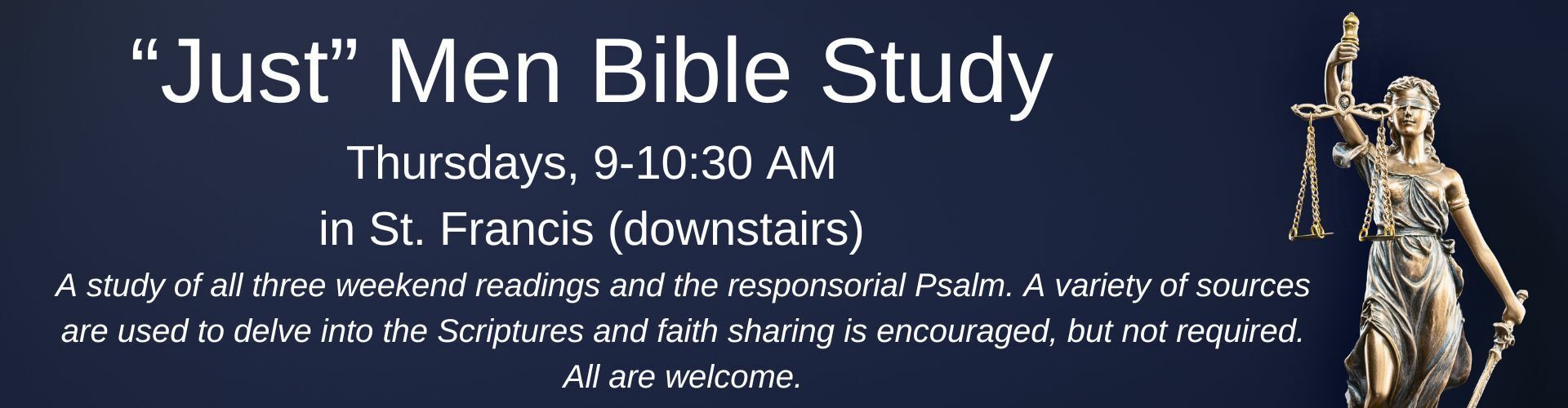 “Just” Men Bible Study

Thursdays, 9-10:30 AM

in St. Francis (downstairs)

A study of all three weekend readings and the responsorial Psalm. A variety of sources are used to delve into the Scriptures and faith sharing is encouraged, but not required. All are welcome.